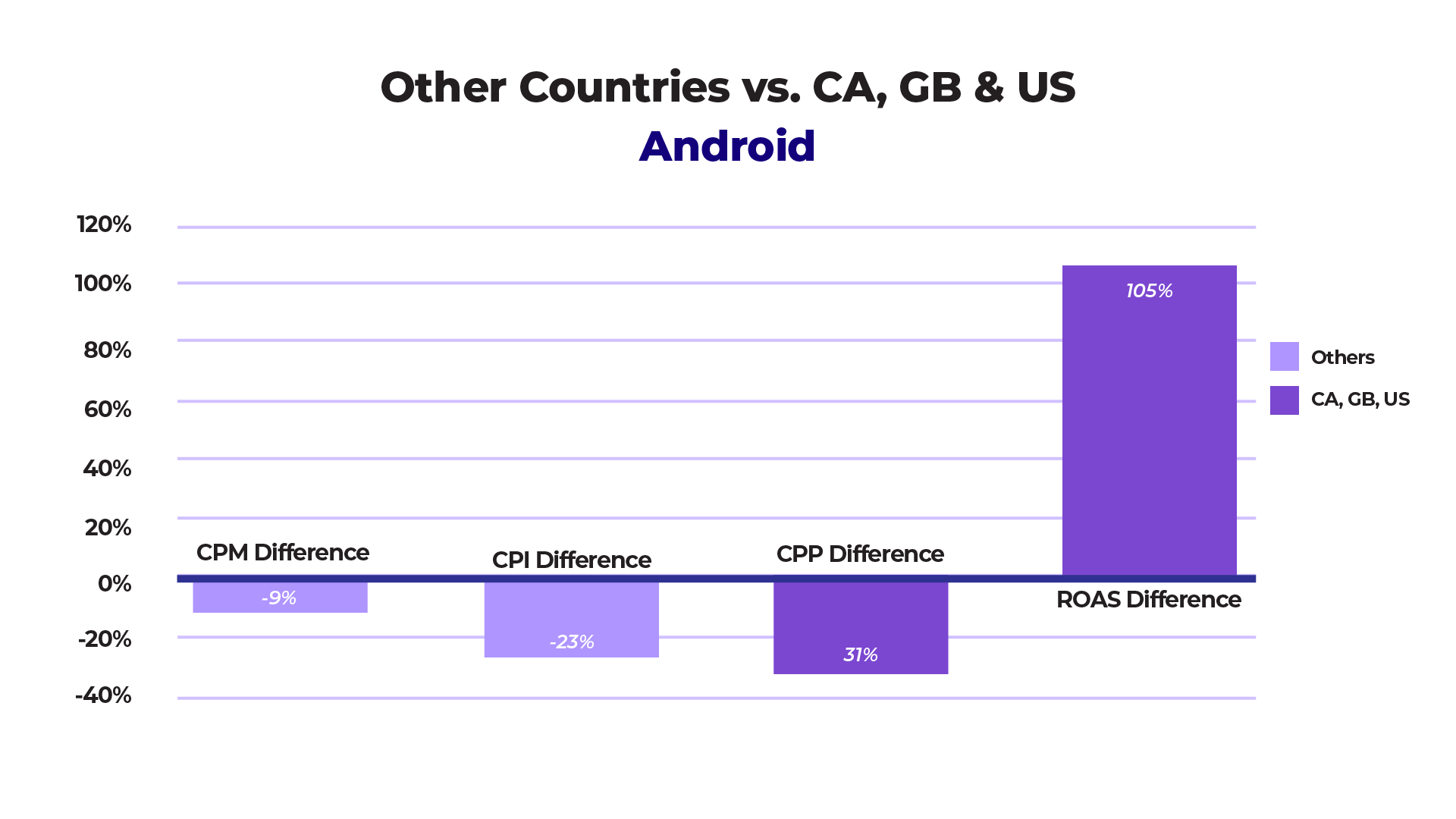 Other Countries vs. CA, GB & US
Android

120%
100%
80%
60%
40%
20%
0%
-20%
-40%

CPM Difference
-9%
CPI Difference
-23%
CPP Difference
31%
105%
ROAS Difference

Others
CA, GB, US